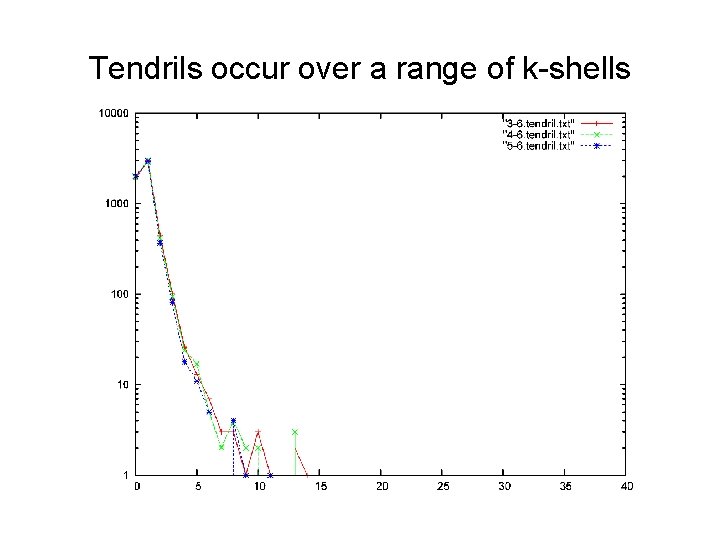 Tendrils occur over a range of k-shells

"3-6.tendril.txt"
"4-6.tendril.txt"
"5-6.tendril.txt"

10000
1000
100
10
1

0
5
10
15
20
25
30
35
40